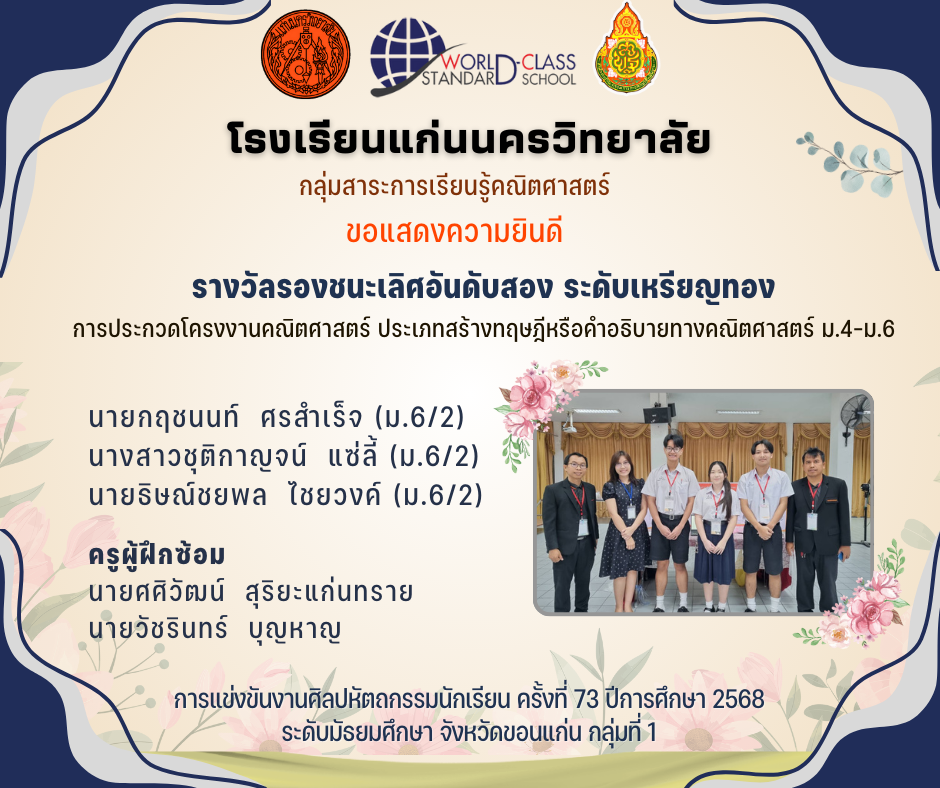 WORLD-CLASS STANDARD SCHOOL

โรงเรียนแก่นนครวิทยาลัย
กลุ่มสาระการเรียนรู้คณิตศาสตร์
ขอแสดงความยินดี
รางวัลรองชนะเลิศอันดับสอง ระดับเหรียญทอง
การประกวดโครงงานคณิตศาสตร์ ประเภทสร้างทฤษฎีหรือคำอธิบายทางคณิตศาสตร์ ม.4-ม.6

นายกฤชนนท์ ศรสำเร็จ (ม.6/2)
นางสาวชุติกาญจน์ แซ่ลี้ (ม.6/2)
นายธิษณ์ชยพล ไชยวงค์ (ม.6/2)

ครูผู้ฝึกซ้อม
นายศศิวัฒน์ สุริยะแก่นทราย
นายวัชรินทร์ บุญหาญ

การแข่งขันงานศิลปหัตถกรรมนักเรียน ครั้งที่ 73 ปีการศึกษา 2568
ระดับมัธยมศึกษา จังหวัดขอนแก่น กลุ่มที่ 1